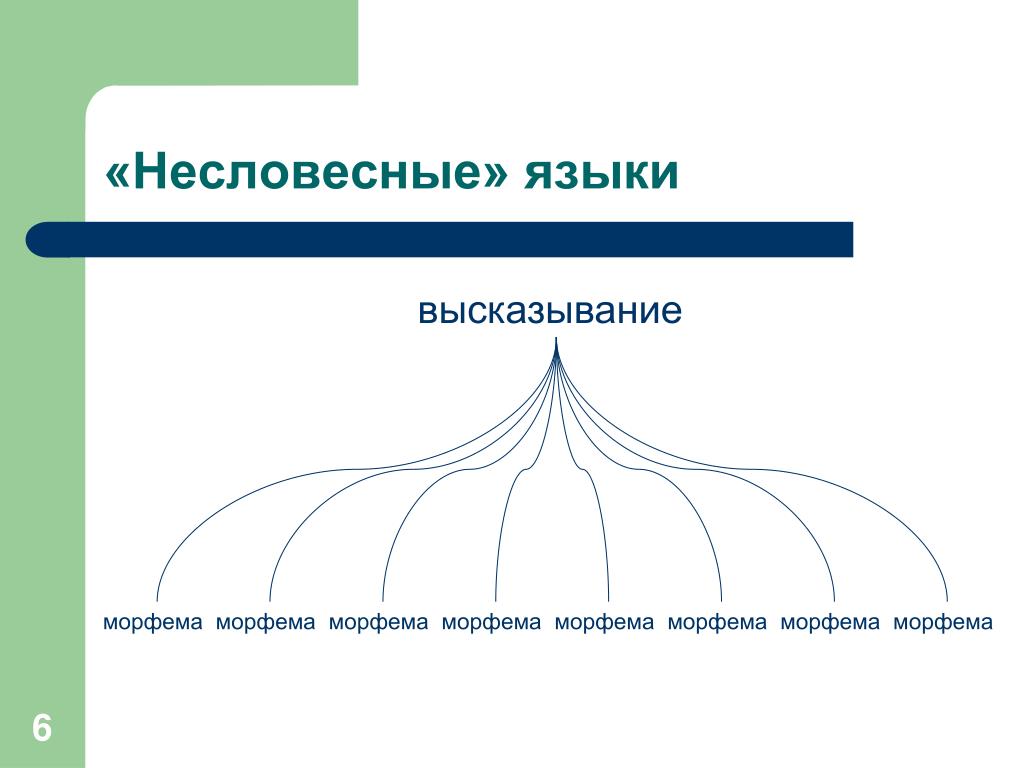 «Несловесные» языки

высказывание

морфема морфема морфема морфема морфема морфема морфема морфема

6